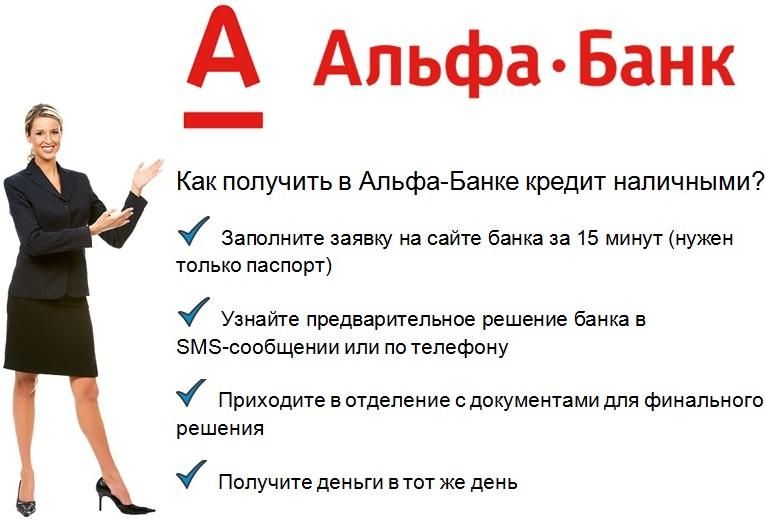 А Альфа·Банк

Как получить в Альфа-Банке кредит наличными?

Заполните заявку на сайте банка за 15 минут (нужен только паспорт)

Узнайте предварительное решение банка в SMS-сообщении или по телефону

Приходите в отделение с документами для финального решения

Получите деньги в тот же день